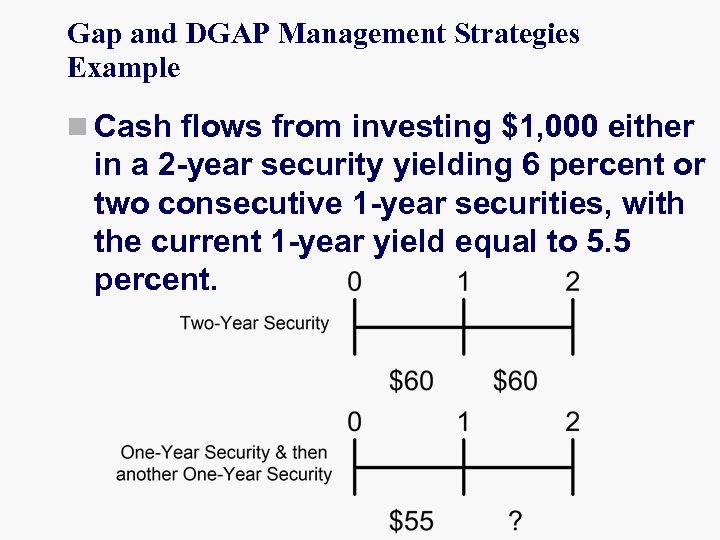 Gap and DGAP Management Strategies Example

Cash flows from investing \$1,000 either in a 2-year security yielding 6 percent or two consecutive 1-year securities, with the current 1-year yield equal to 5.5 percent.

0 1 2

Two-Year Security

\$60 \$60

0 1 2

One-Year Security & then another One-Year Security

\$55 ?